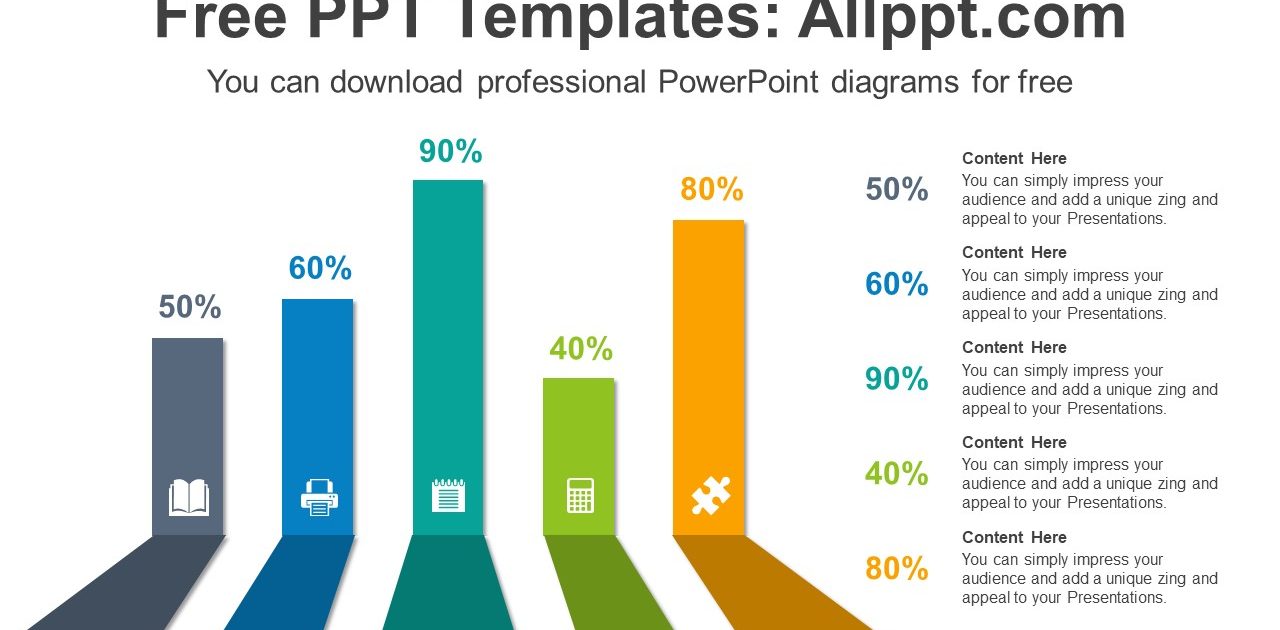 Free PPT Templates: Allppt.com

You can download professional PowerPoint diagrams for free

50%

60%

90%

40%

80%

50%

Content Here
You can simply impress your audience and add a unique zing and appeal to your Presentations.

60%

Content Here
You can simply impress your audience and add a unique zing and appeal to your Presentations.

90%

Content Here
You can simply impress your audience and add a unique zing and appeal to your Presentations.

40%

Content Here
You can simply impress your audience and add a unique zing and appeal to your Presentations.

80%

Content Here
You can simply impress your audience and add a unique zing and appeal to your Presentations.